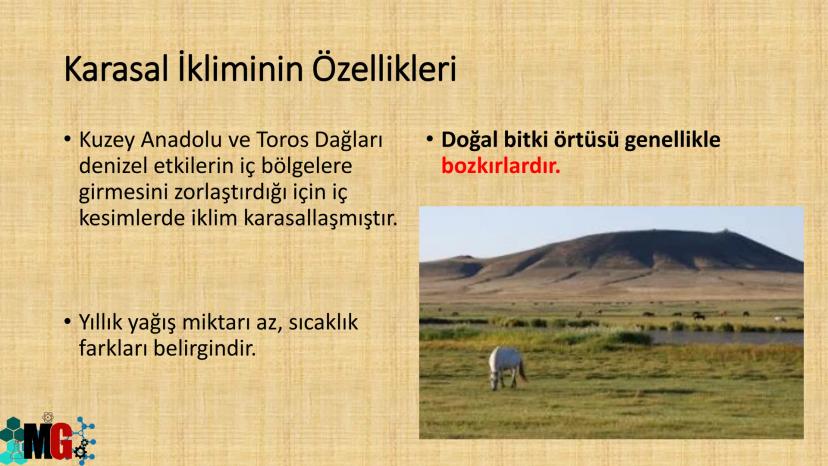 Karasal İkliminin Özellikleri

• Kuzey Anadolu ve Toros Dağları denizel etkilerin iç bölgelere girmesini zorlaştırdığı için iç kesimlerde iklim karasallaşmıştır.

• Yıllık yağış miktarı az, sıcaklık farkları belirgindir.

• Doğal bitki örtüsü genellikle bozkırlardır.

MG